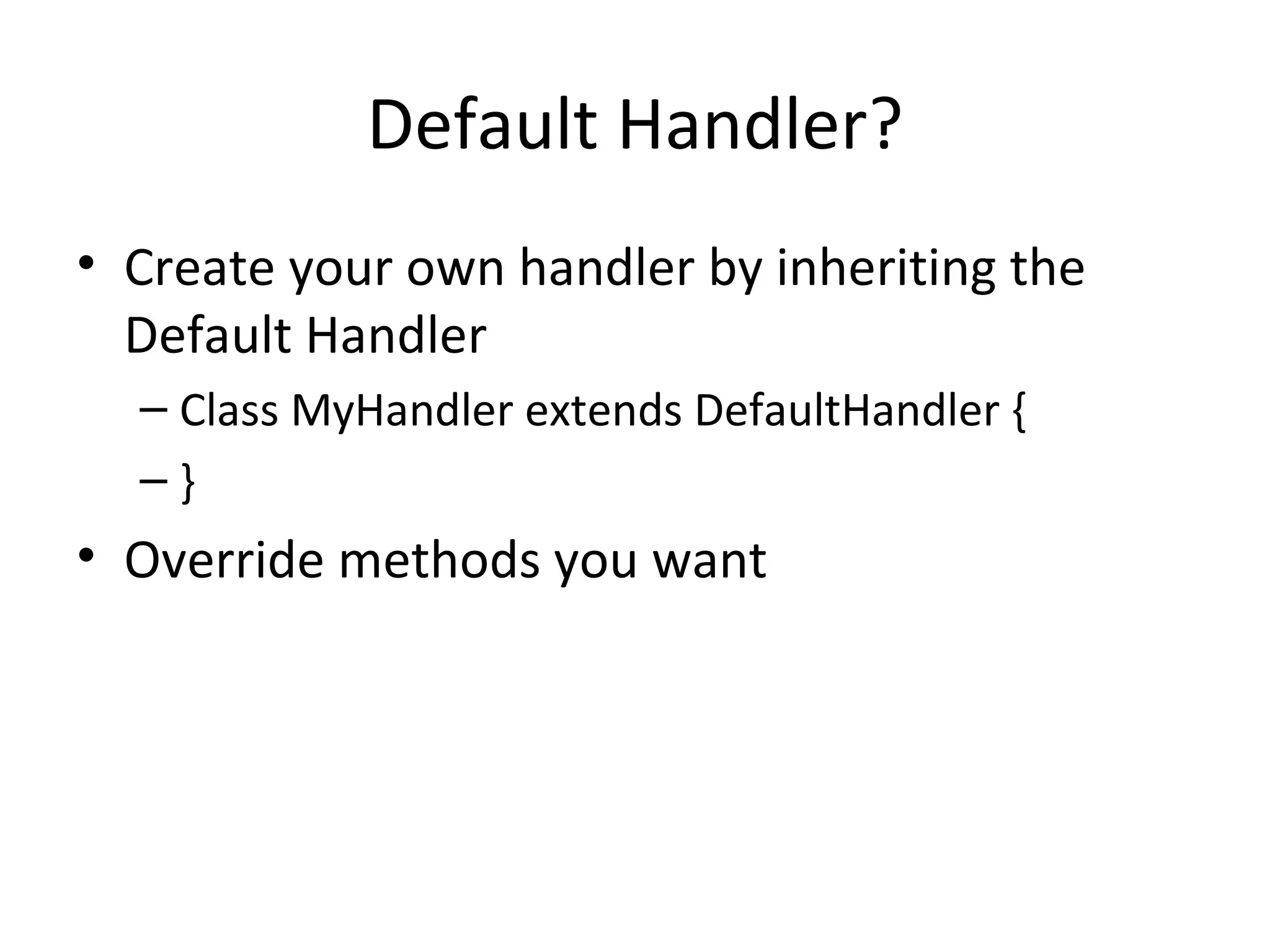 Default Handler?

• Create your own handler by inheriting the Default Handler
  – Class MyHandler extends DefaultHandler {
  – }
• Override methods you want